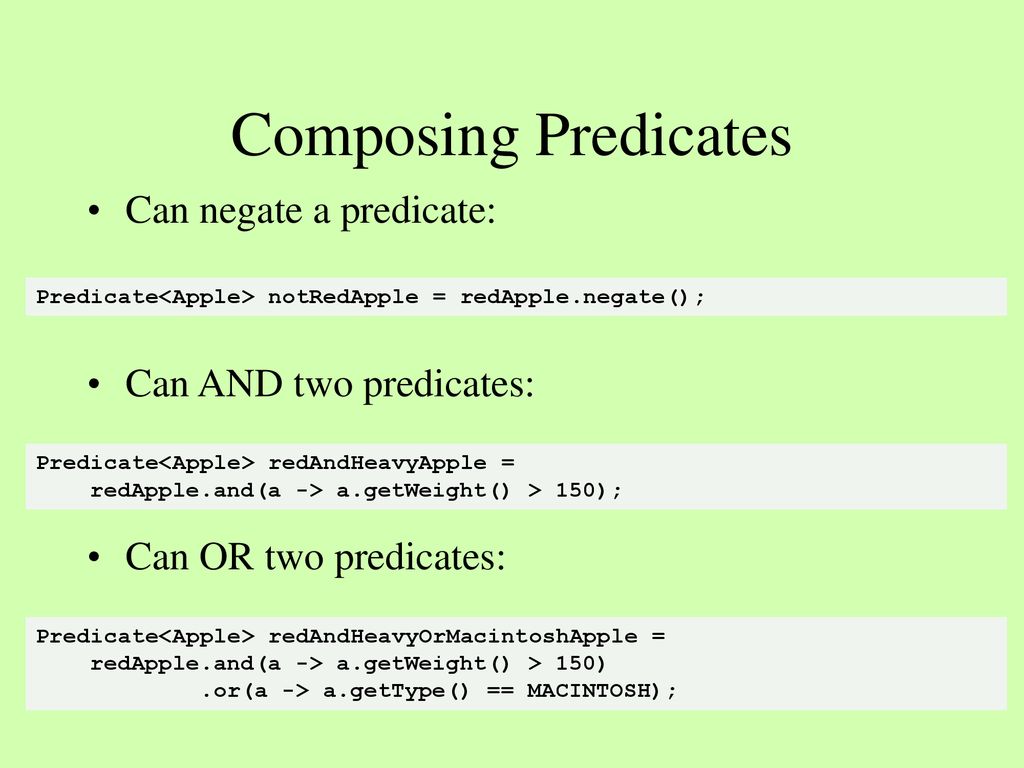 Composing Predicates

• Can negate a predicate:

Predicate<Apple> notRedApple = redApple.negate();

• Can AND two predicates:

Predicate<Apple> redAndHeavyApple =
    redApple.and(a -> a.getWeight() > 150);

• Can OR two predicates:

Predicate<Apple> redAndHeavyOrMacintoshApple =
    redApple.and(a -> a.getWeight() > 150)
            .or(a -> a.getType() == MACINTOSH);